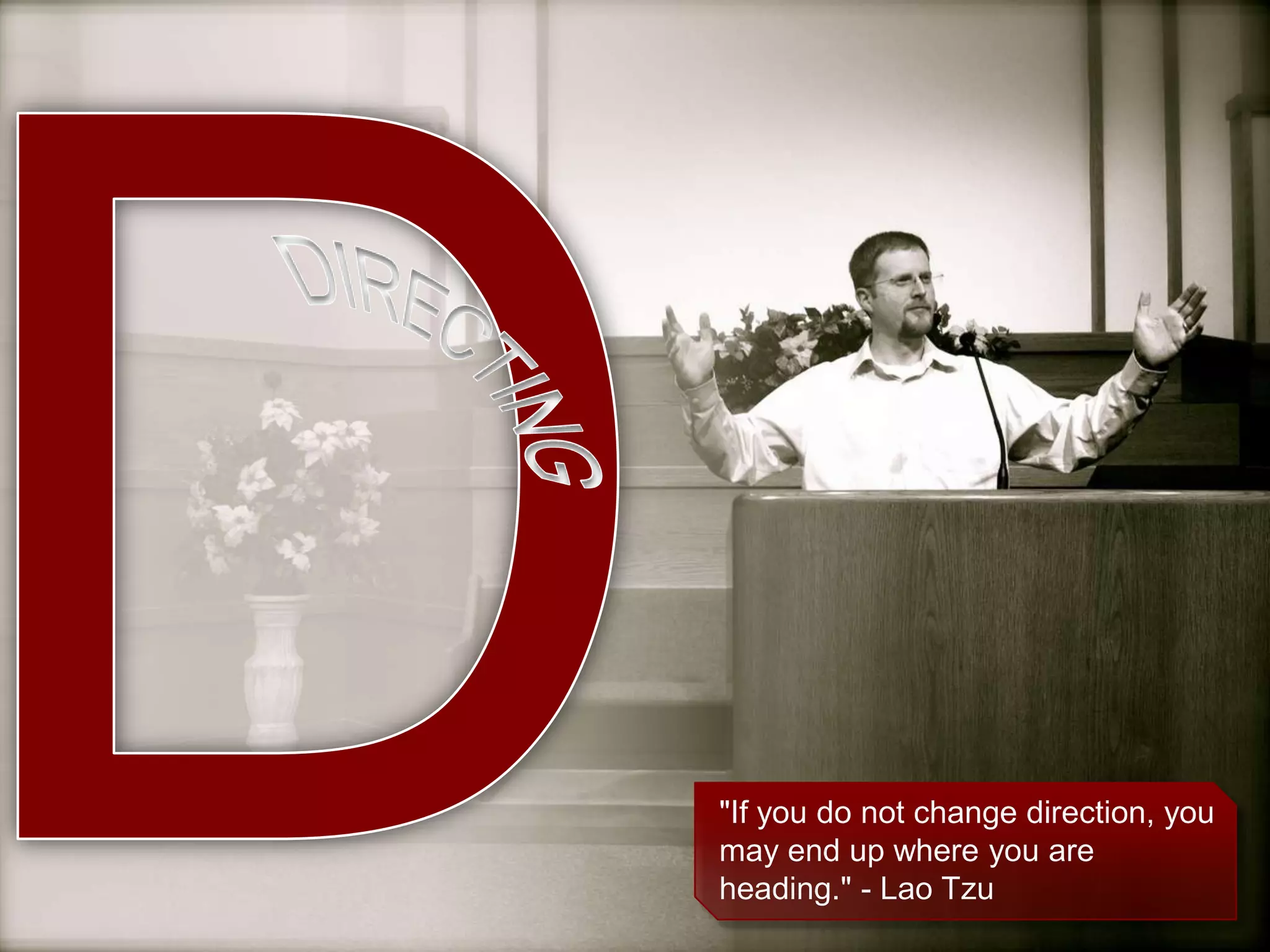 D

DIRECTING

"If you do not change direction, you may end up where you are heading." - Lao Tzu